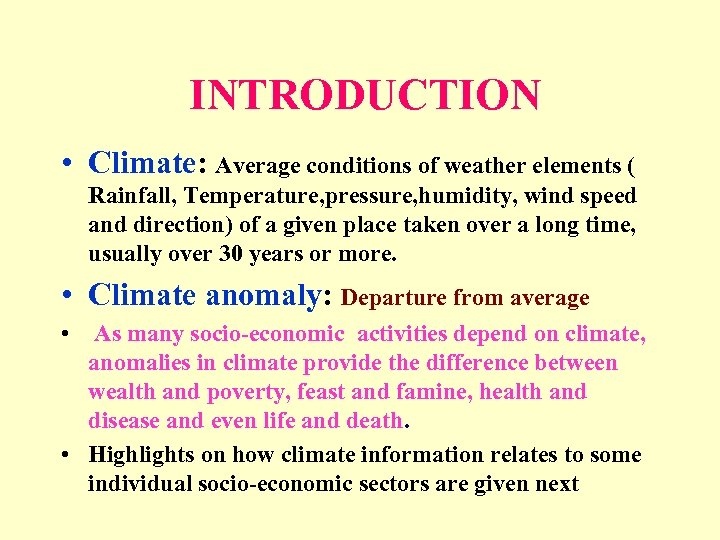 INTRODUCTION

• Climate: Average conditions of weather elements ( Rainfall, Temperature,pressure,humidity, wind speed and direction) of a given place taken over a long time, usually over 30 years or more.

• Climate anomaly: Departure from average

• As many socio-economic activities depend on climate, anomalies in climate provide the difference between wealth and poverty, feast and famine, health and disease and even life and death.

• Highlights on how climate information relates to some individual socio-economic sectors are given next